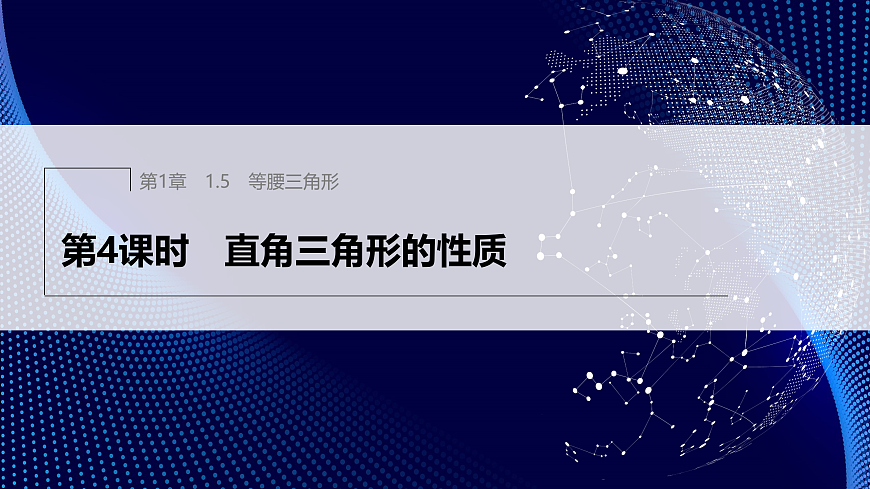 第1章　1.5　等腰三角形

第4课时　直角三角形的性质